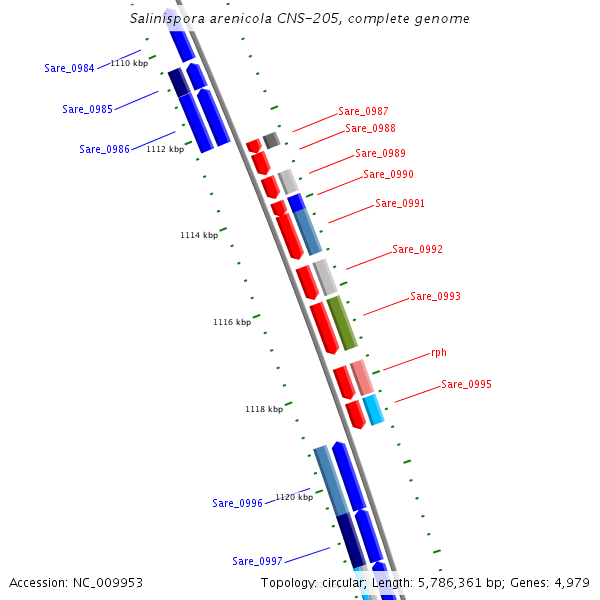 Salinispora arenicola CNS-205, complete genome

Sare_0984
1110 kbp
Sare_0985
Sare_0986
1112 kbp
Sare_0987
Sare_0988
Sare_0989
Sare_0990
Sare_0991
1114 kbp
Sare_0992
Sare_0993
1116 kbp
rph
Sare_0995
1118 kbp
Sare_0996
1120 kbp
Sare_0997

Accession: NC_009953
Topology: circular; Length: 5,786,361 bp; Genes: 4,979